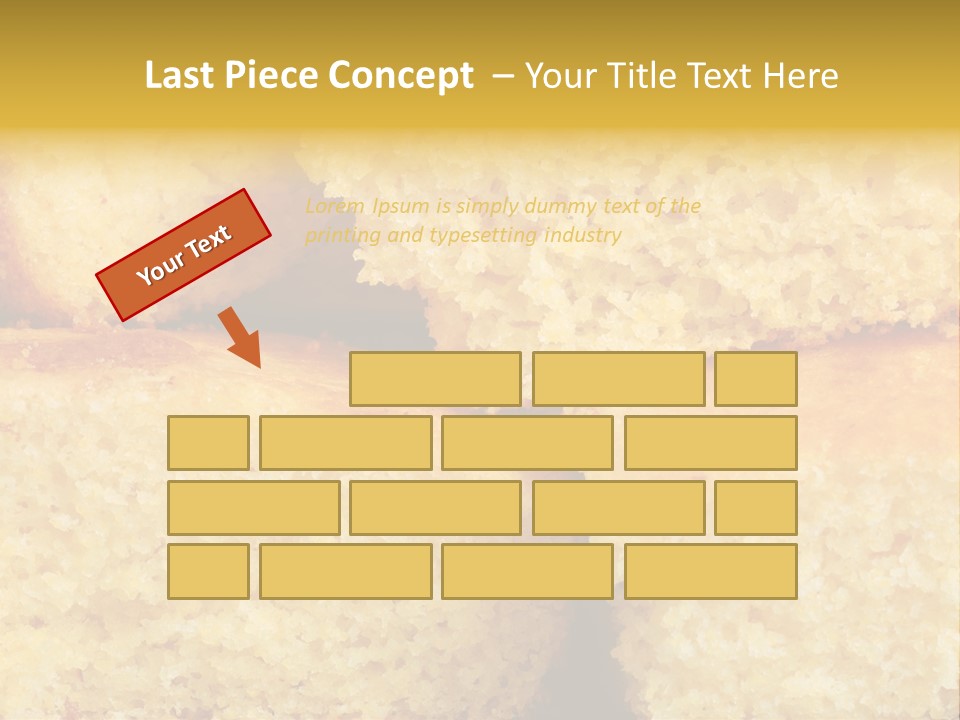 Last Piece Concept – Your Title Text Here

Your Text

Lorem Ipsum is simply dummy text of the printing and typesetting industry